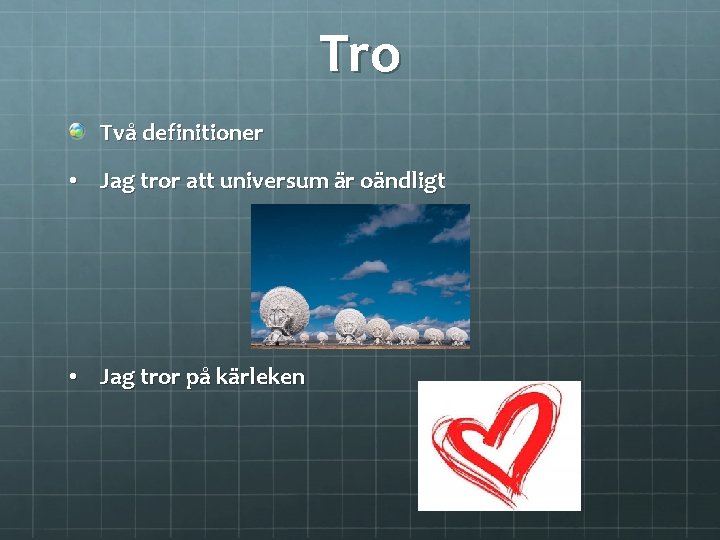 Tro

Två definitioner

• Jag tror att universum är oändligt

• Jag tror på kärleken